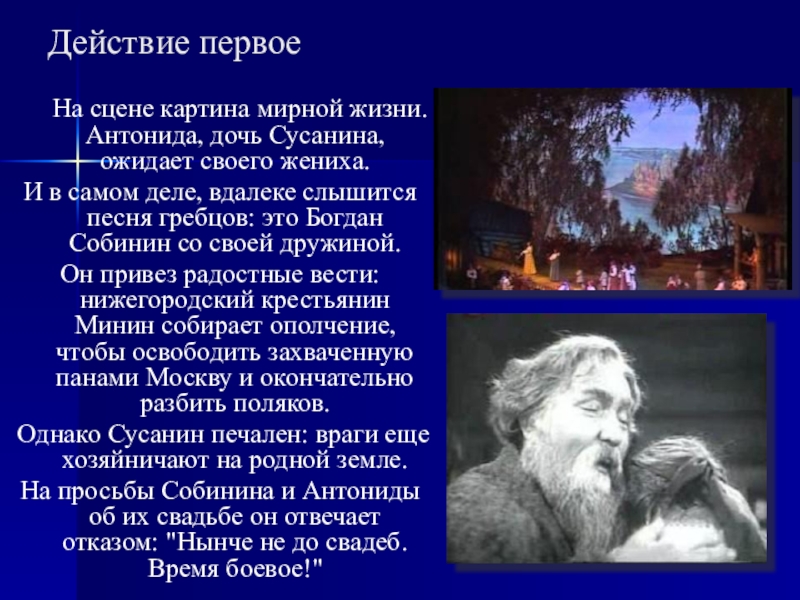 Действие первое

На сцене картина мирной жизни. Антонида, дочь Сусанина, ожидает своего жениха.

И в самом деле, вдалеке слышится песня гребцов: это Богдан Собинин со своей дружиной.

Он привез радостные вести: нижегородский крестьянин Минин собирает ополчение, чтобы освободить захваченную панами Москву и окончательно разбить поляков.

Однако Сусанин печален: враги еще хозяйничают на родной земле.

На просьбы Собинина и Антониды об их свадьбе он отвечает отказом: "Нынче не до свадеб. Время боевое!"